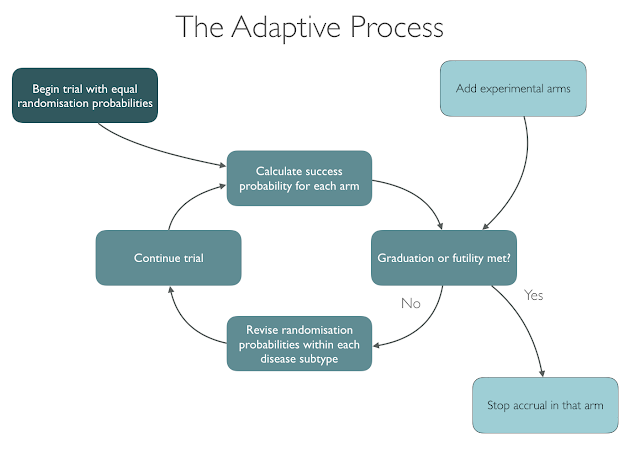 The Adaptive Process

Begin trial with equal randomisation probabilities

Add experimental arms

Calculate success probability for each arm

Continue trial

Graduation or futility met?

No

Yes

Revise randomisation probabilities within each disease subtype

Stop accrual in that arm